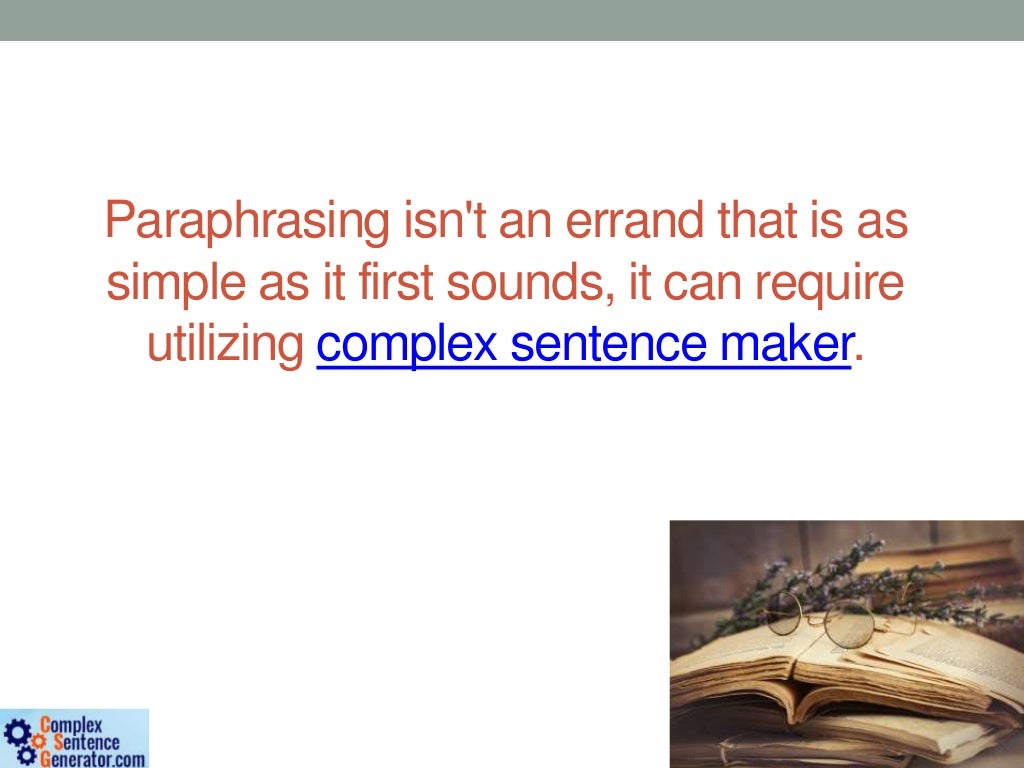 Paraphrasing isn't an errand that is as simple as it first sounds, it can require utilizing complex sentence maker.

Complex Sentence Generator.com